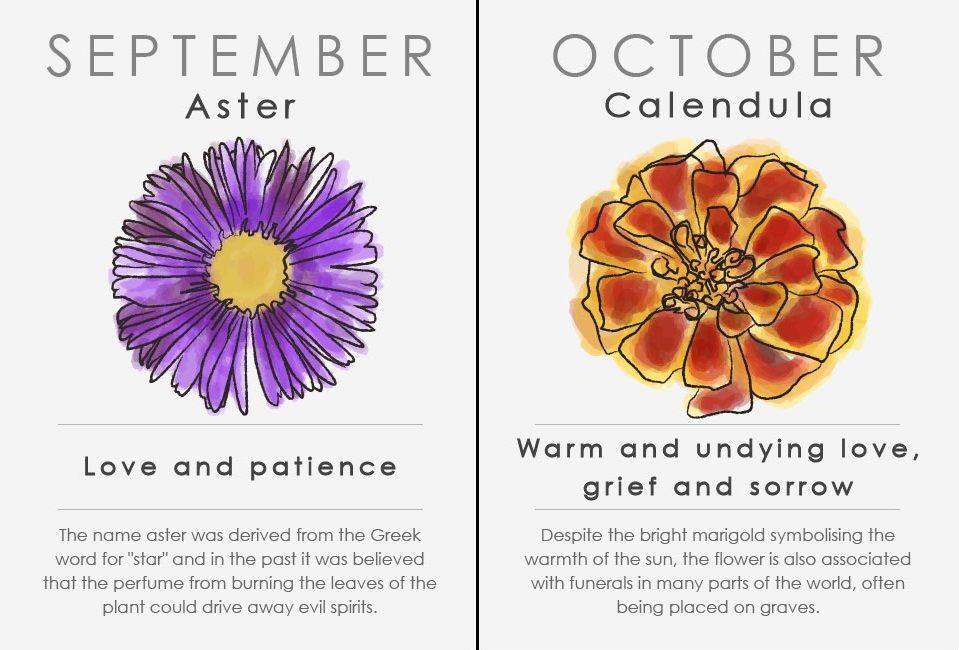 SEPTEMBER
Aster

Love and patience

The name aster was derived from the Greek word for "star" and in the past it was believed that the perfume from burning the leaves of the plant could drive away evil spirits.

OCTOBER
Calendula

Warm and undying love, grief and sorrow

Despite the bright marigold symbolising the warmth of the sun, the flower is also associated with funerals in many parts of the world, often being placed on graves.